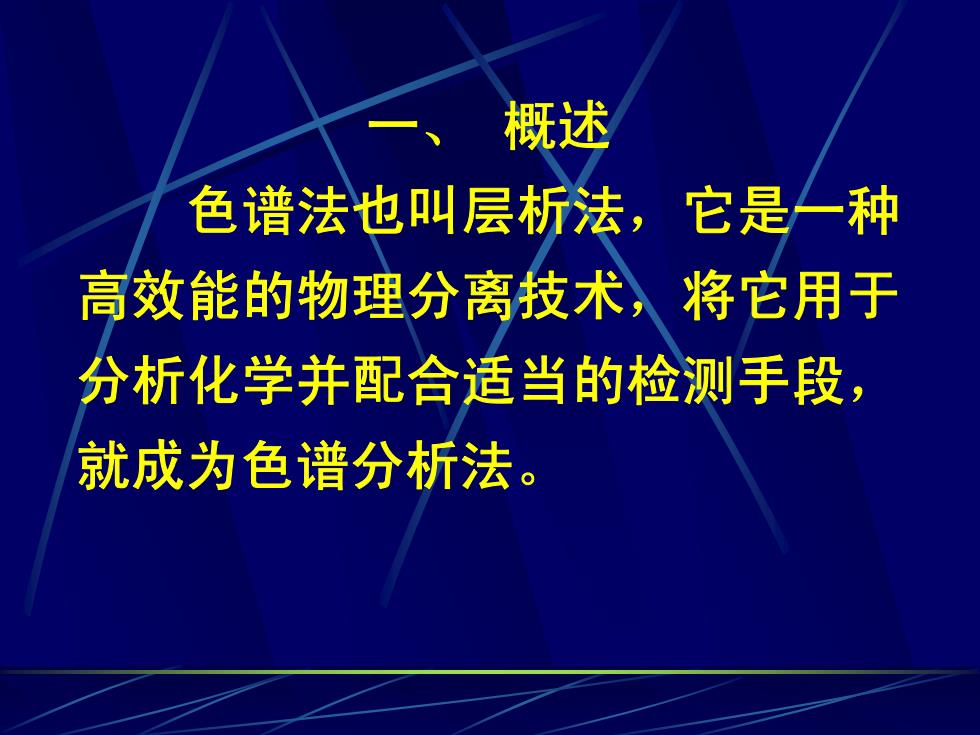 一、 概述

色谱法也叫层析法，它是一种高效能的物理分离技术，将它用于分析化学并配合适当的检测手段，就成为色谱分析法。